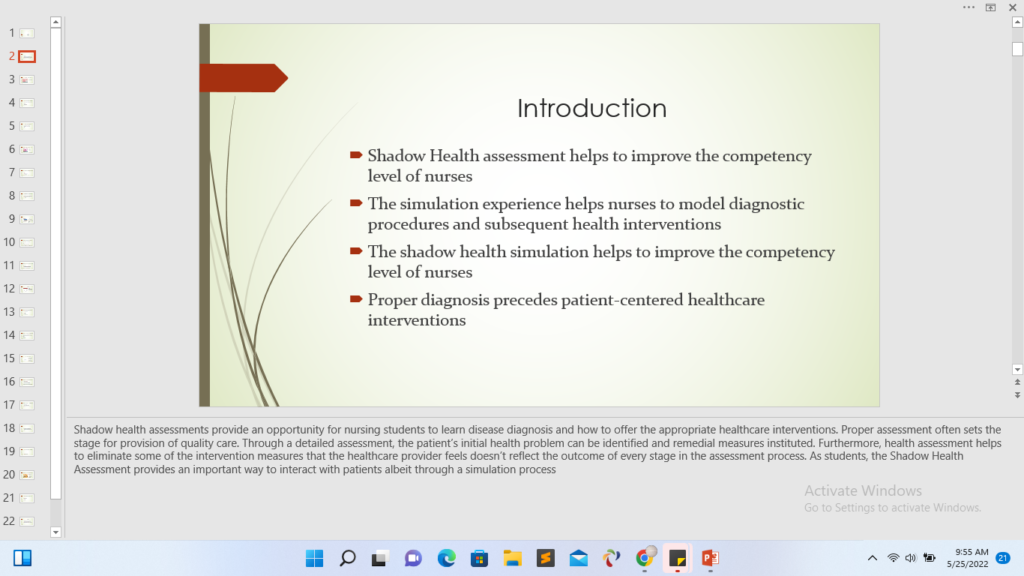 1
2
3
4
5
6
7
8
9
10
11
12
13
14
15
16
17
18
19
20
21
22

Introduction

Shadow Health assessment helps to improve the competency level of nurses

The simulation experience helps nurses to model diagnostic procedures and subsequent health interventions

The shadow health simulation helps to improve the competency level of nurses

Proper diagnosis precedes patient-centered healthcare interventions

Shadow health assessments provide an opportunity for nursing students to learn disease diagnosis and how to offer the appropriate healthcare interventions. Proper assessment often sets the stage for provision of quality care. Through a detailed assessment, the patient's initial health problem can be identified and remedial measures instituted. Furthermore, health assessment helps to eliminate some of the intervention measures that the healthcare provider feels doesn't reflect the outcome of every stage in the assessment process. As students, the Shadow Health Assessment provides an important way to interact with patients albeit through a simulation process

Activate Windows
Go to Settings to activate Windows.

9:55 AM
5/25/2022
21